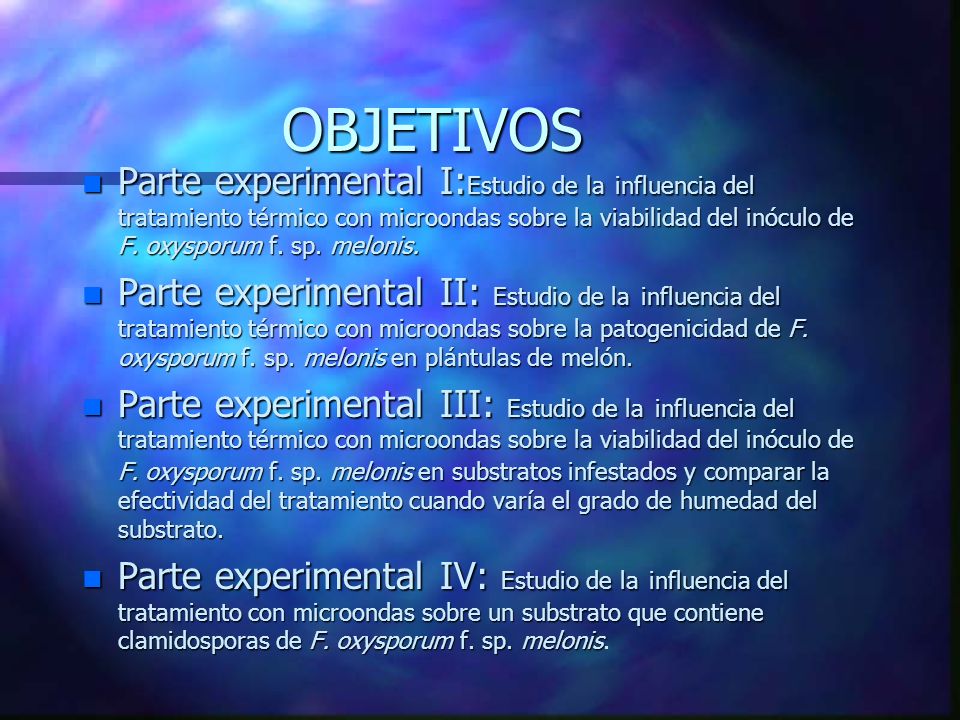 OBJETIVOS

Parte experimental I:Estudio de la influencia del tratamiento térmico con microondas sobre la viabilidad del inóculo de F. oxysporum f. sp. melonis.

Parte experimental II: Estudio de la influencia del tratamiento térmico con microondas sobre la patogenicidad de F. oxysporum f. sp. melonis en plántulas de melón.

Parte experimental III: Estudio de la influencia del tratamiento térmico con microondas sobre la viabilidad del inóculo de F. oxysporum f. sp. melonis en substratos infestados y comparar la efectividad del tratamiento cuando varía el grado de humedad del substrato.

Parte experimental IV: Estudio de la influencia del tratamiento con microondas sobre un substrato que contiene clamidosporas de F. oxysporum f. sp. melonis.